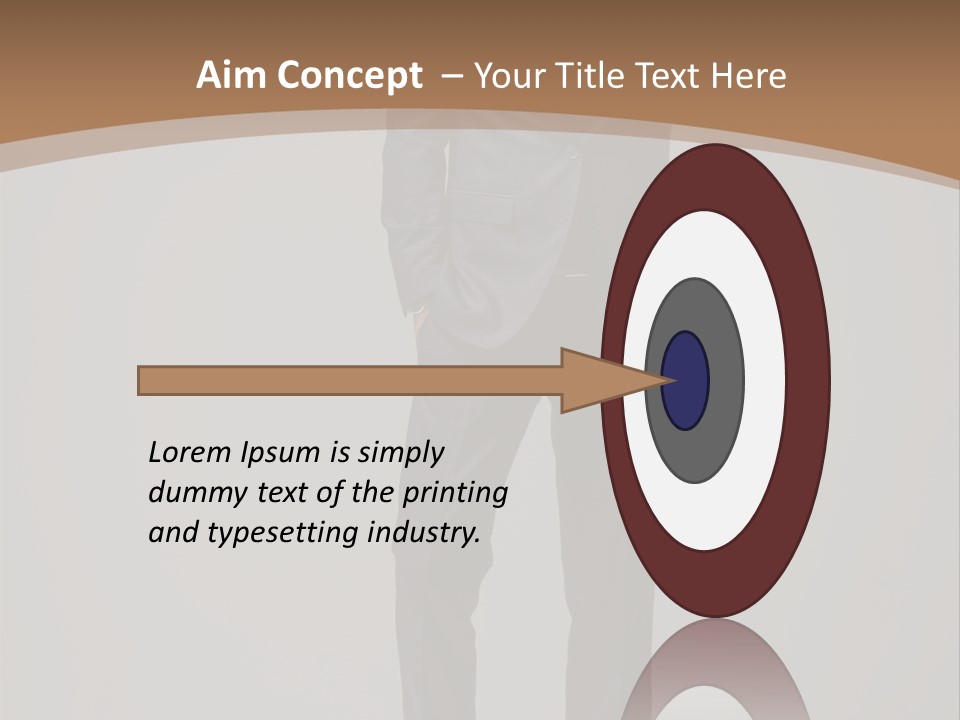 Aim Concept – Your Title Text Here

Lorem Ipsum is simply dummy text of the printing and typesetting industry.